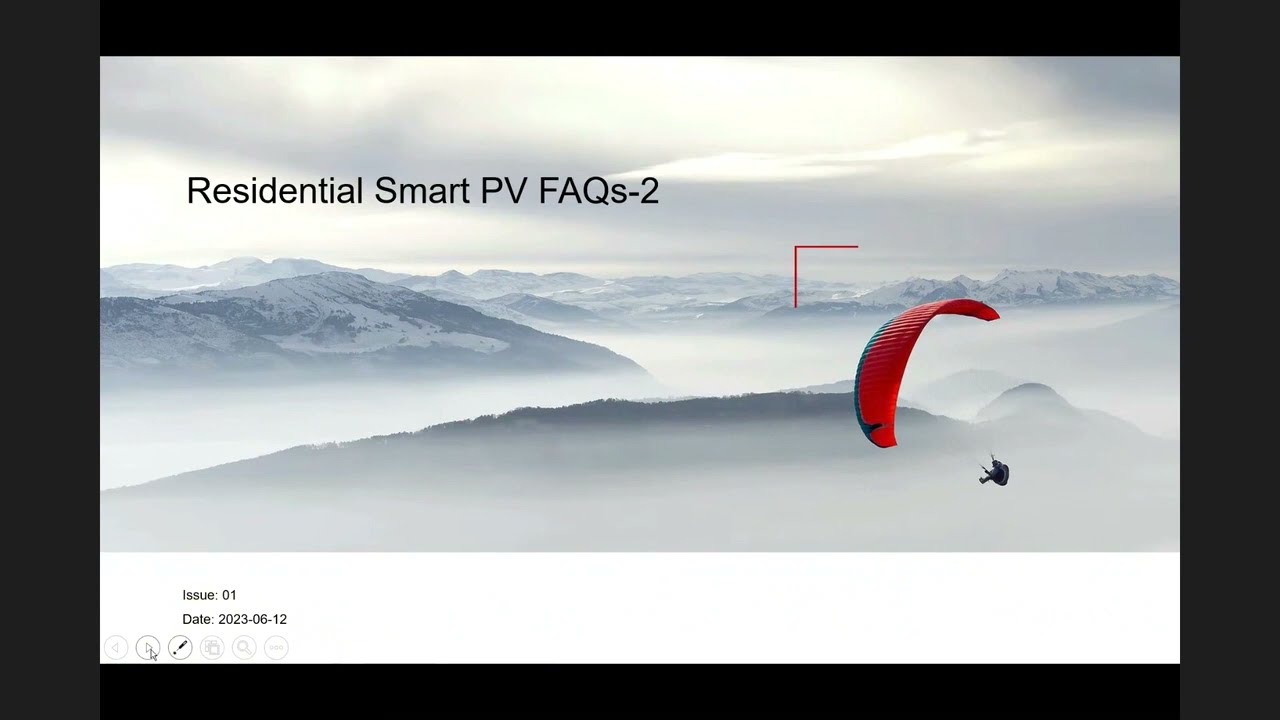 Residential Smart PV FAQs-2

Issue: 01

Date: 2023-06-12